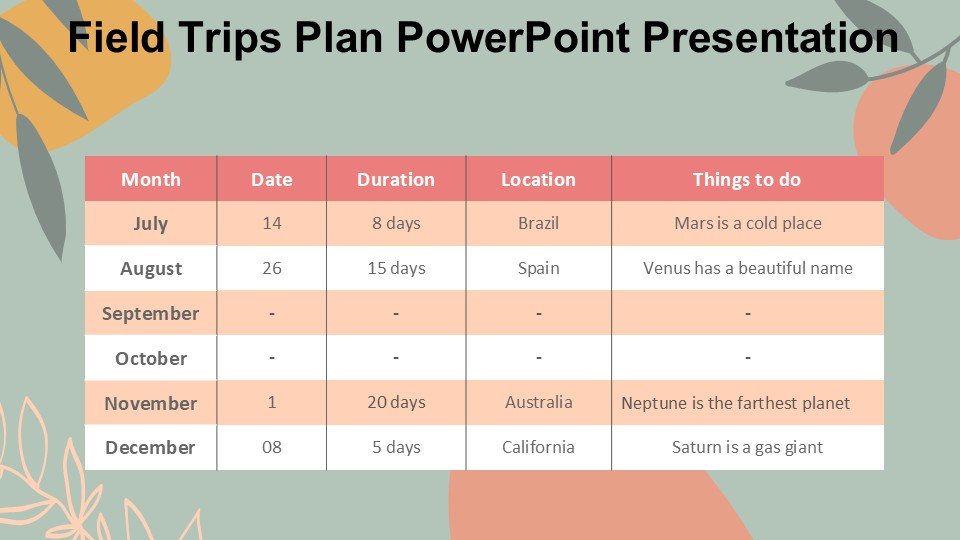 Field Trips Plan PowerPoint Presentation

| Month | Date | Duration | Location | Things to do |
|---|---|---|---|---|
| July | 14 | 8 days | Brazil | Mars is a cold place |
| August | 26 | 15 days | Spain | Venus has a beautiful name |
| September | - | - | - | - |
| October | - | - | - | - |
| November | 1 | 20 days | Australia | Neptune is the farthest planet |
| December | 08 | 5 days | California | Saturn is a gas giant |